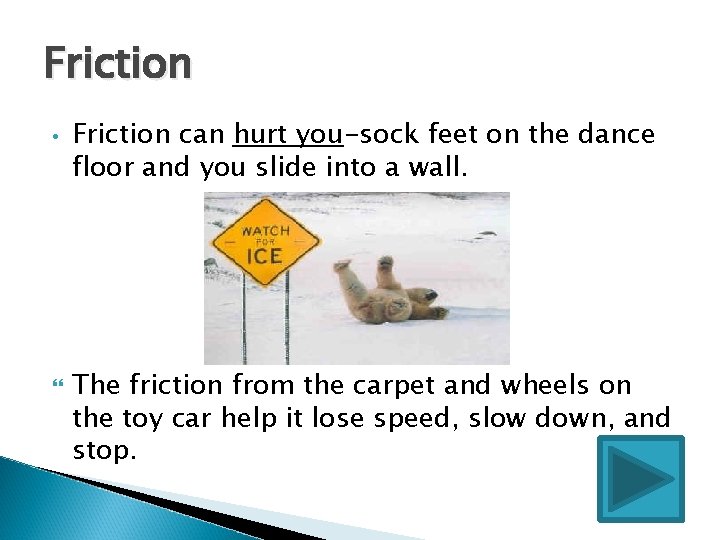 Friction

• Friction can hurt you-sock feet on the dance floor and you slide into a wall.

WATCH FOR ICE

“ The friction from the carpet and wheels on the toy car help it lose speed, slow down, and stop.